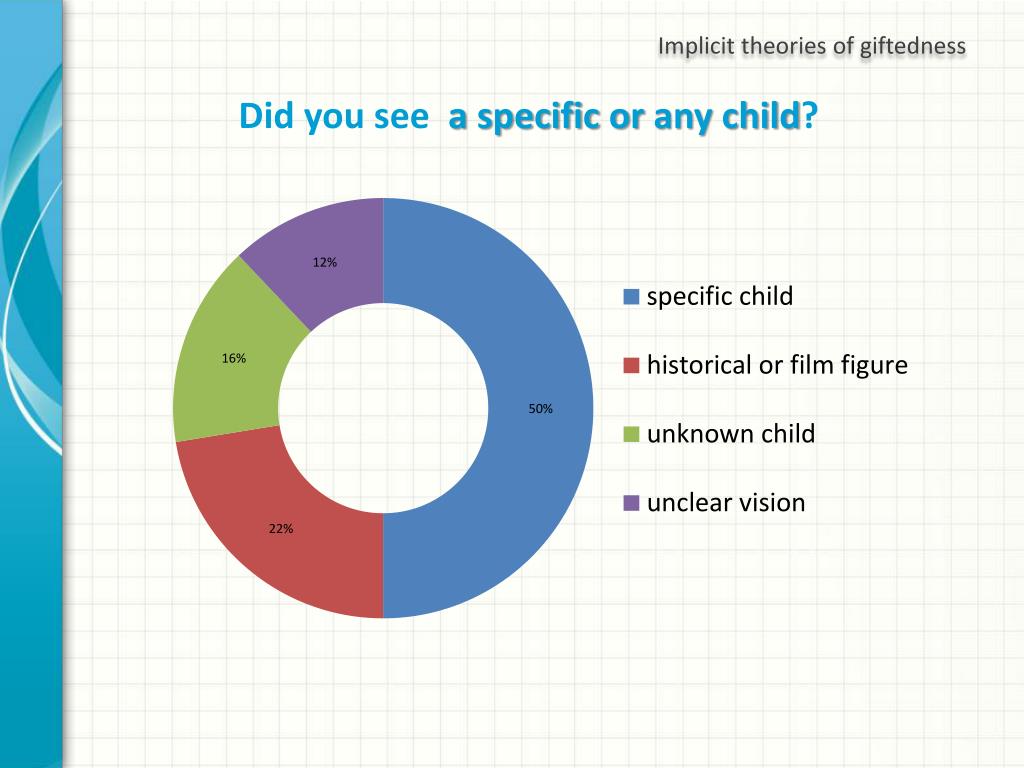 Implicit theories of giftedness

Did you see a specific or any child?

12%

16%

50%

22%

specific child

historical or film figure

unknown child

unclear vision